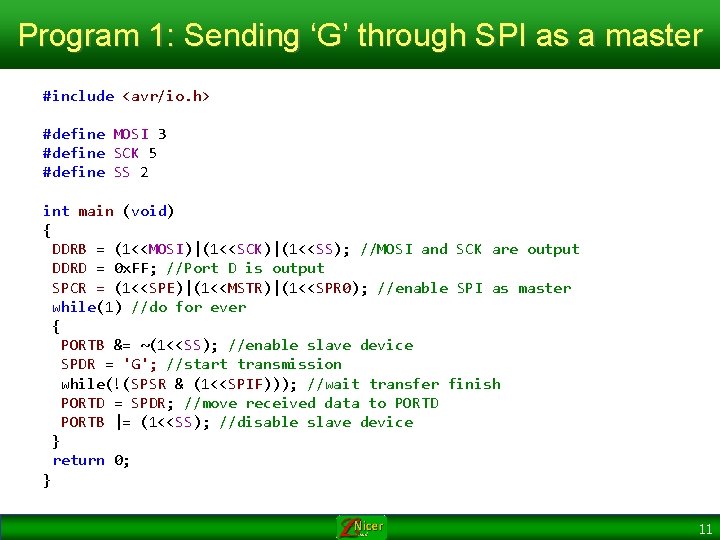 Program 1: Sending ‘G’ through SPI as a master

#include <avr/io.h>

#define MOSI 3
#define SCK 5
#define SS 2

int main (void)
{
 DDRB = (1<<MOSI)|(1<<SCK)|(1<<SS); //MOSI and SCK are output
 DDRD = 0xFF; //Port D is output
 SPCR = (1<<SPE)|(1<<MSTR)|(1<<SPR0); //enable SPI as master
 while(1) //do for ever
 {
  PORTB &= ~(1<<SS); //enable slave device
  SPDR = 'G'; //start transmission
  while(!(SPSR & (1<<SPIF))); //wait transfer finish
  PORTD = SPDR; //move received data to PORTD
  PORTB |= (1<<SS); //disable slave device
 }
 return 0;
}

Nicer

11